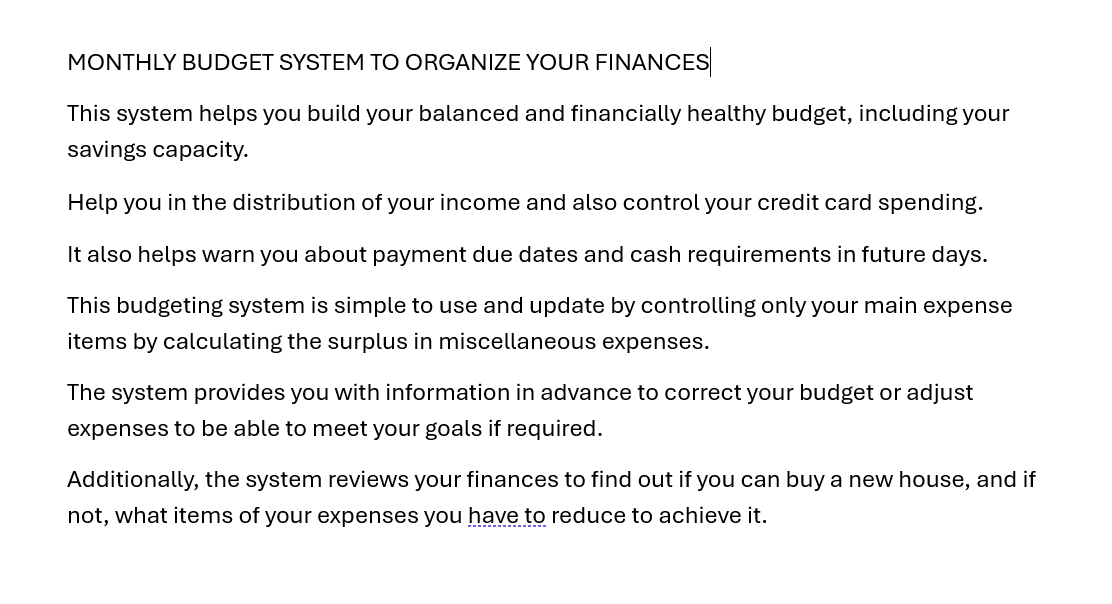 MONTHLY BUDGET SYSTEM TO ORGANIZE YOUR FINANCES

This system helps you build your balanced and financially healthy budget, including your savings capacity.

Help you in the distribution of your income and also control your credit card spending.

It also helps warn you about payment due dates and cash requirements in future days.

This budgeting system is simple to use and update by controlling only your main expense items by calculating the surplus in miscellaneous expenses.

The system provides you with information in advance to correct your budget or adjust expenses to be able to meet your goals if required.

Additionally, the system reviews your finances to find out if you can buy a new house, and if not, what items of your expenses you have to reduce to achieve it.